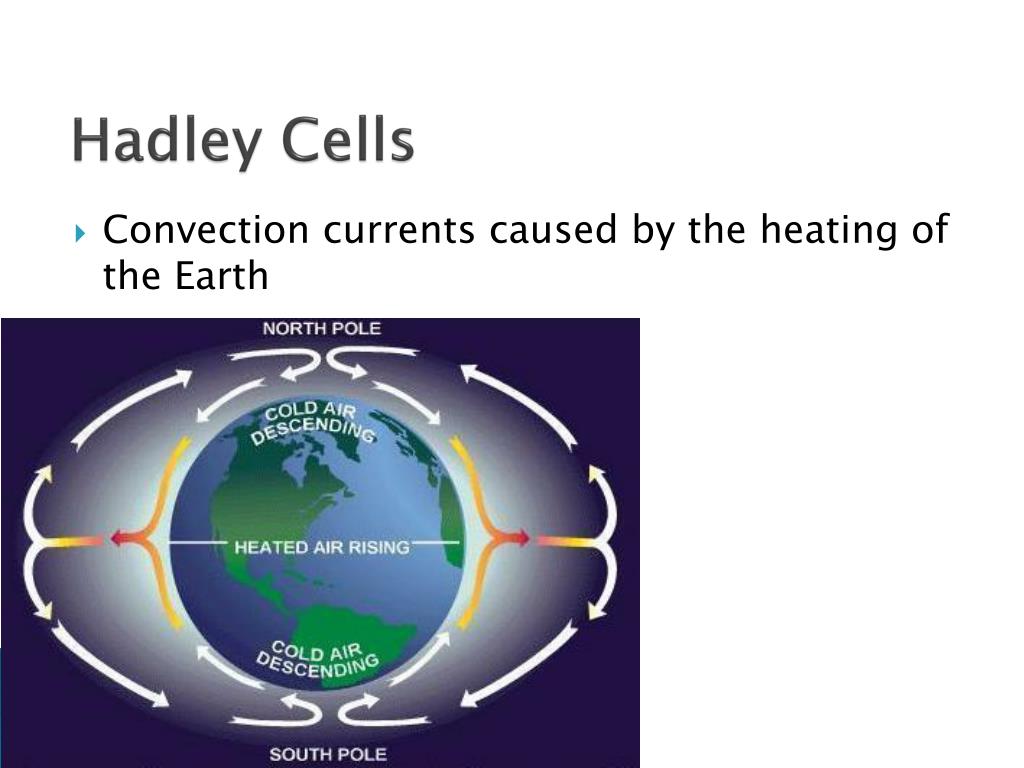 Hadley Cells

Convection currents caused by the heating of the Earth

NORTH POLE

COLD AIR DESCENDING

HEATED AIR RISING

COLD AIR DESCENDING

SOUTH POLE